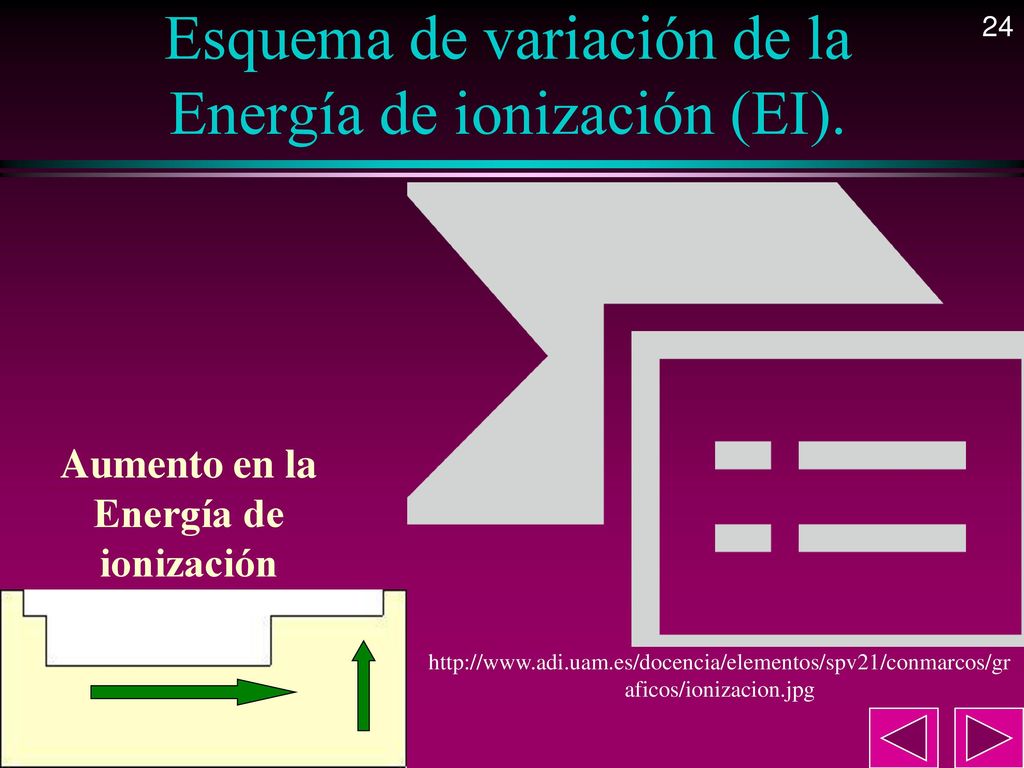 24

Esquema de variación de la Energía de ionización (EI).

Aumento en la Energía de ionización

http://www.adi.uam.es/docencia/elementos/spv21/conmarcos/graficos/ionizacion.jpg